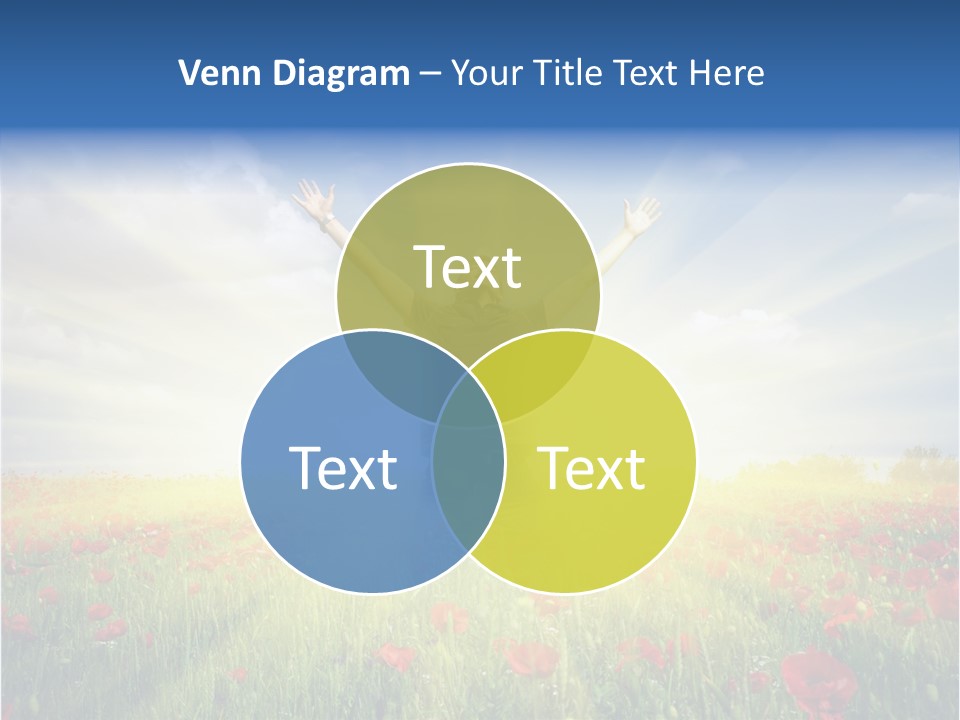 Venn Diagram – Your Title Text Here

Text

Text

Text